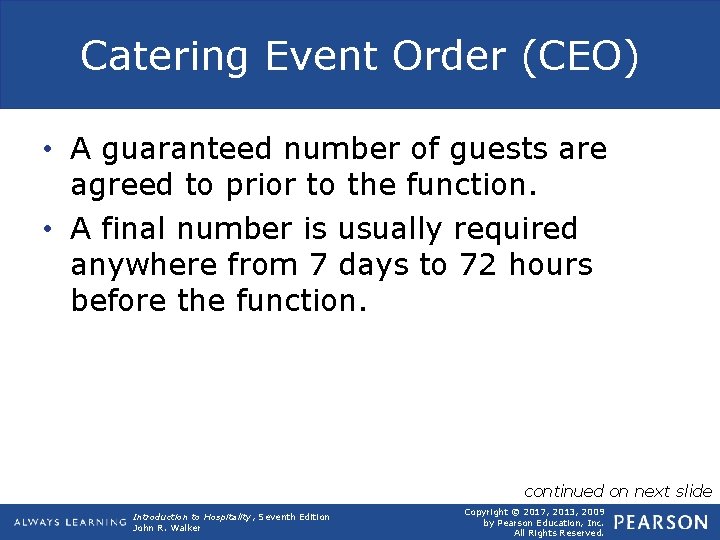 Catering Event Order (CEO)

• A guaranteed number of guests are agreed to prior to the function.

• A final number is usually required anywhere from 7 days to 72 hours before the function.

continued on next slide

ALWAYS LEARNING

Introduction to Hospitality, Seventh Edition
John R. Walker

Copyright © 2017, 2013, 2009
by Pearson Education, Inc.
All Rights Reserved.

PEARSON